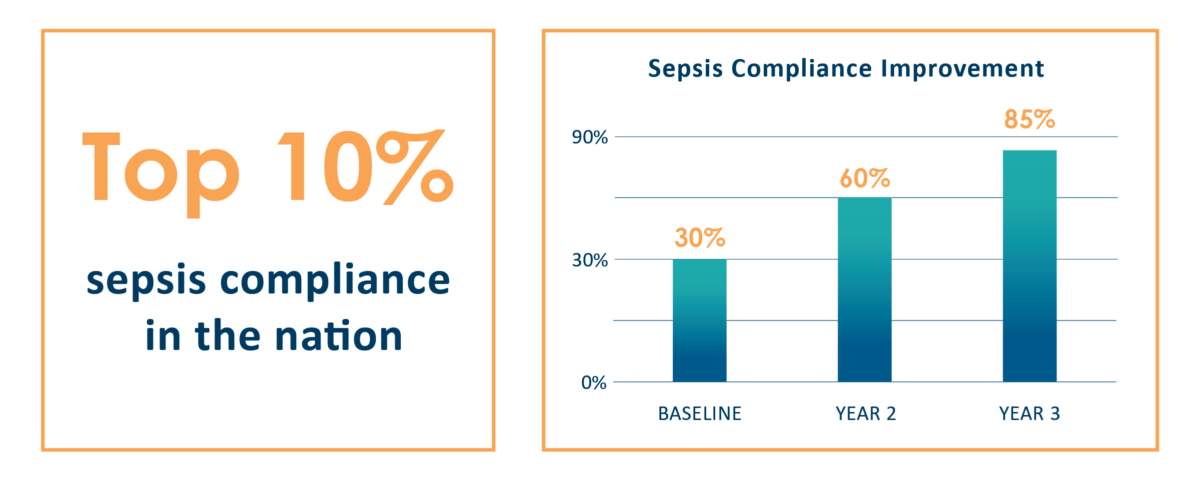 Top 10%

sepsis compliance in the nation

Sepsis Compliance Improvement

90%

30%

0%

30%

60%

85%

BASELINE

YEAR 2

YEAR 3